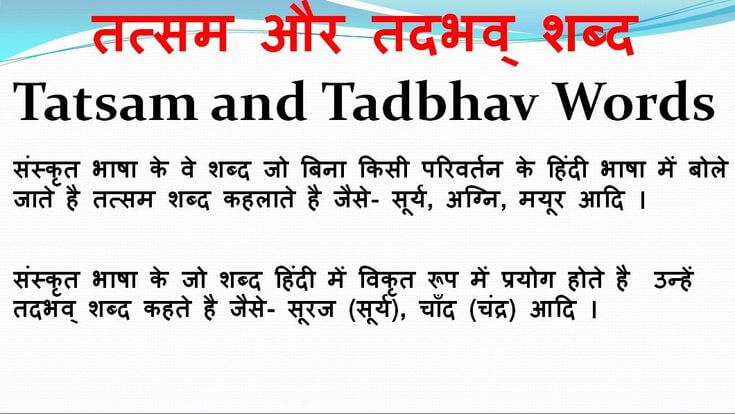 तत्सम और तदभव् शब्द

Tatsam and Tadbhav Words

संस्कृत भाषा के वे शब्द जो बिना किसी परिवर्तन के हिंदी भाषा में बोले जाते है तत्सम शब्द कहलाते है जैसे- सूर्य, अग्नि, मयूर आदि ।

संस्कृत भाषा के जो शब्द हिंदी में विकृत रूप में प्रयोग होते है उन्हें तदभव् शब्द कहते है जैसे- सूरज (सूर्य), चाँद (चंद्र) आदि ।